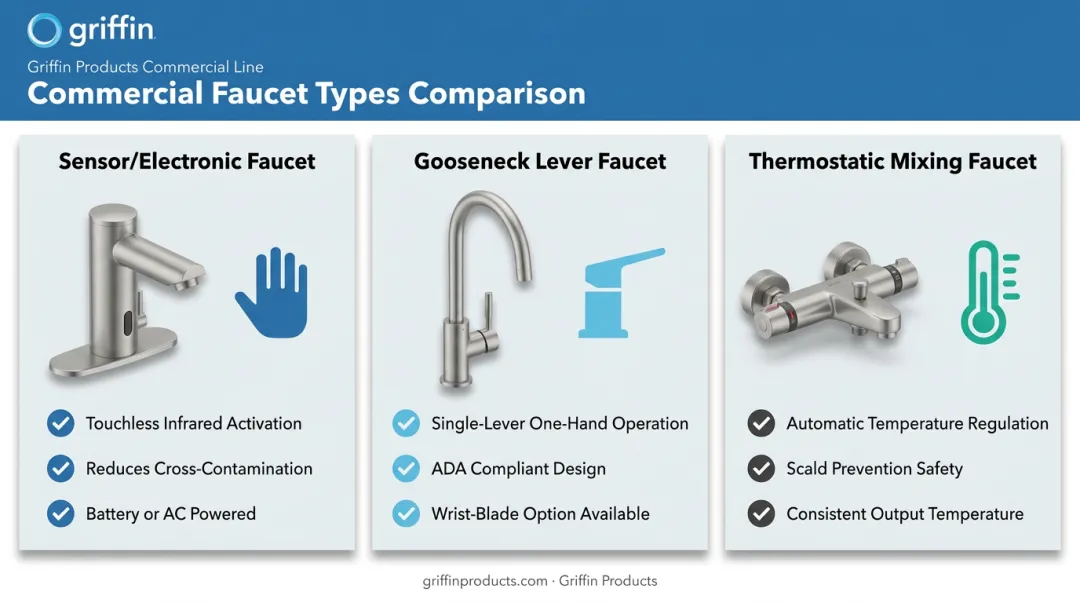 griffin

Griffin Products Commercial Line

Commercial Faucet Types Comparison

Sensor/Electronic Faucet

Touchless Infrared Activation

Reduces Cross-Contamination

Battery or AC Powered

Gooseneck Lever Faucet

Single-Lever One-Hand Operation

ADA Compliant Design

Wrist-Blade Option Available

Thermostatic Mixing Faucet

Automatic Temperature Regulation

Scald Prevention Safety

Consistent Output Temperature

griffinproducts.com · Griffin Products